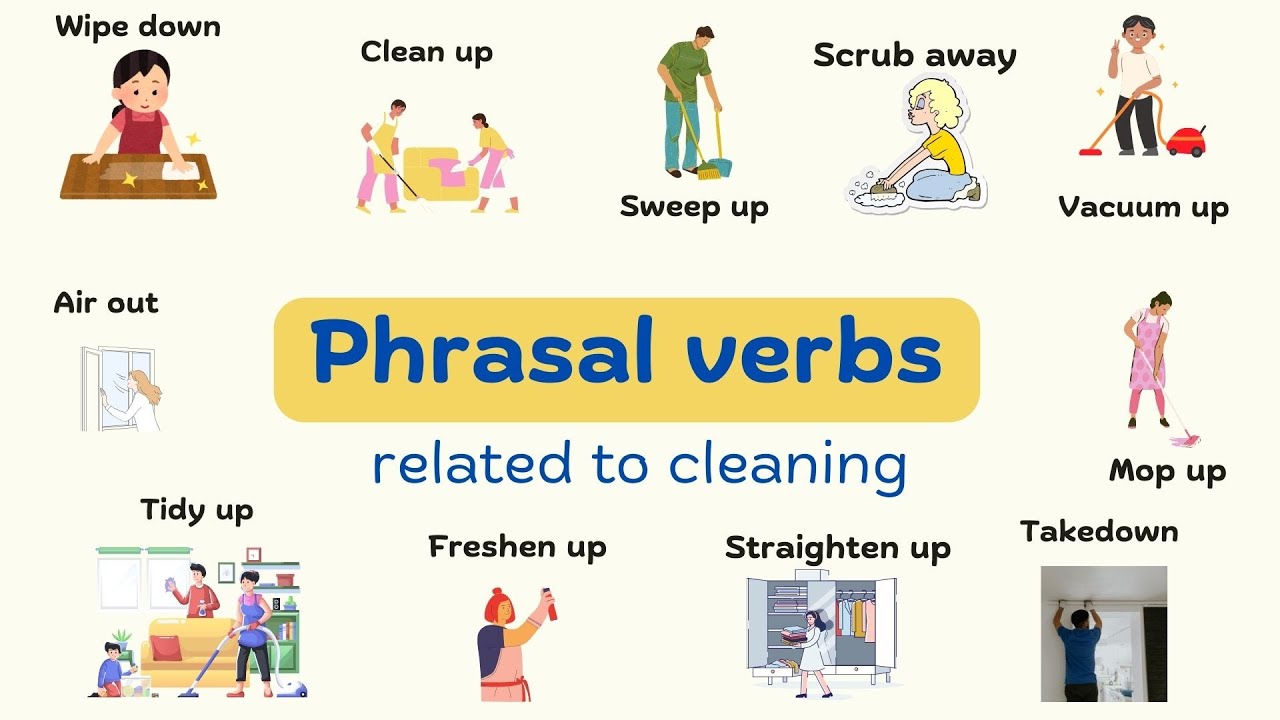 Wipe down

Clean up

Sweep up

Scrub away

Vacuum up

Air out

Phrasal verbs

related to cleaning

Mop up

Tidy up

Freshen up

Straighten up

Takedown